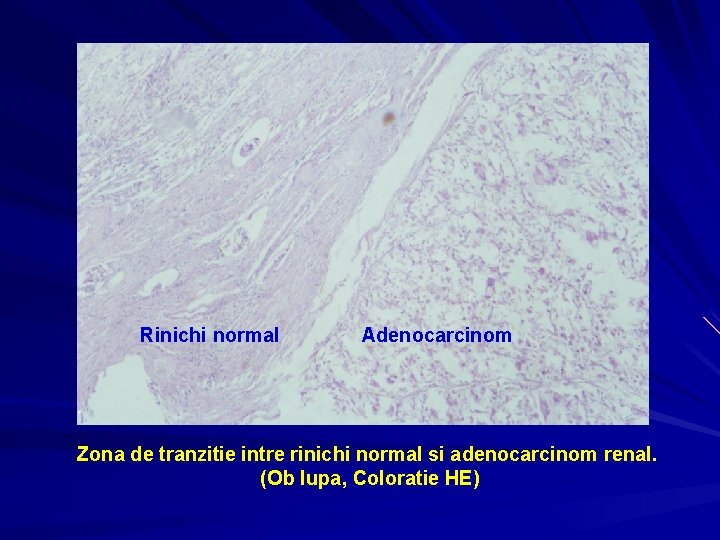 Rinichi normal

Adenocarcinom

Zona de tranzitie intre rinichi normal si adenocarcinom renal.
(Ob lupa, Coloratie HE)